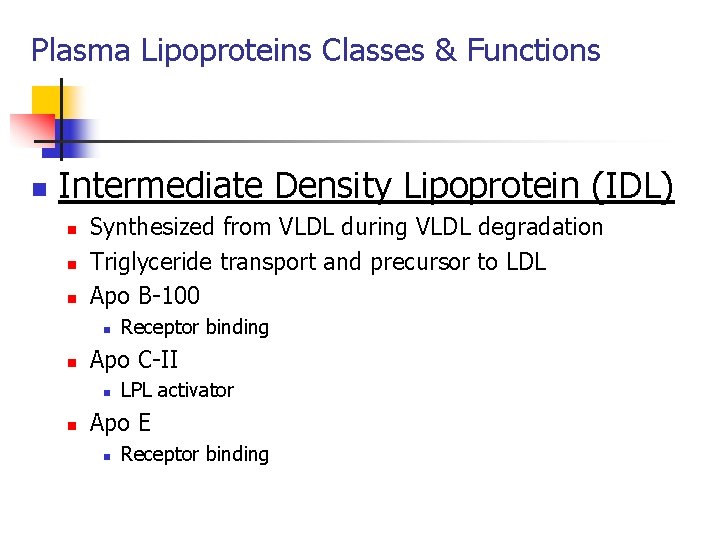 Plasma Lipoproteins Classes & Functions

Intermediate Density Lipoprotein (IDL)

Synthesized from VLDL during VLDL degradation

Triglyceride transport and precursor to LDL

Apo B-100

Receptor binding

Apo C-II

LPL activator

Apo E

Receptor binding